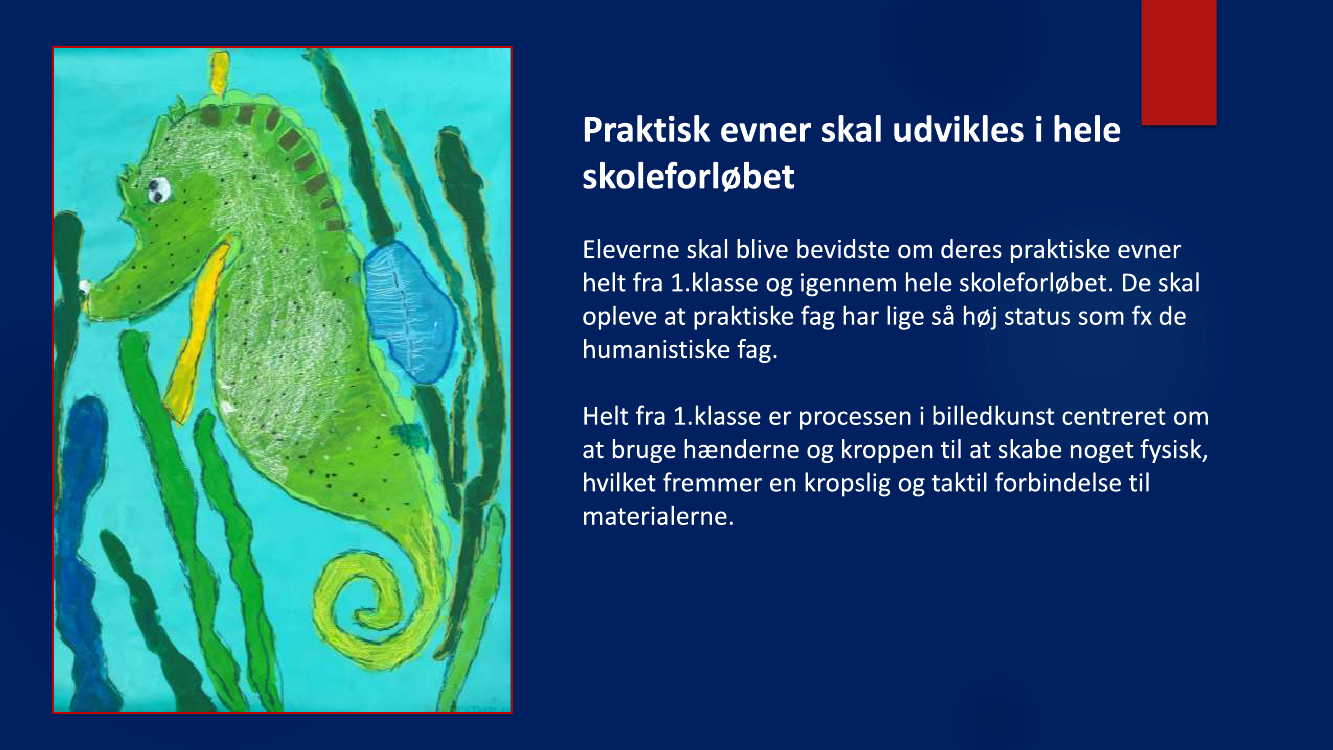 Praktisk evner skal udvikles i hele skoleforløbet

Eleverne skal blive bevidste om deres praktiske evner helt fra 1.klasse og igennem hele skoleforløbet. De skal opleve at praktiske fag har lige så høj status som fx de humanistiske fag.

Helt fra 1.klasse er processen i billedkunst centreret om at bruge hænderne og kroppen til at skabe noget fysisk, hvilket fremmer en kropslig og taktil forbindelse til materialerne.